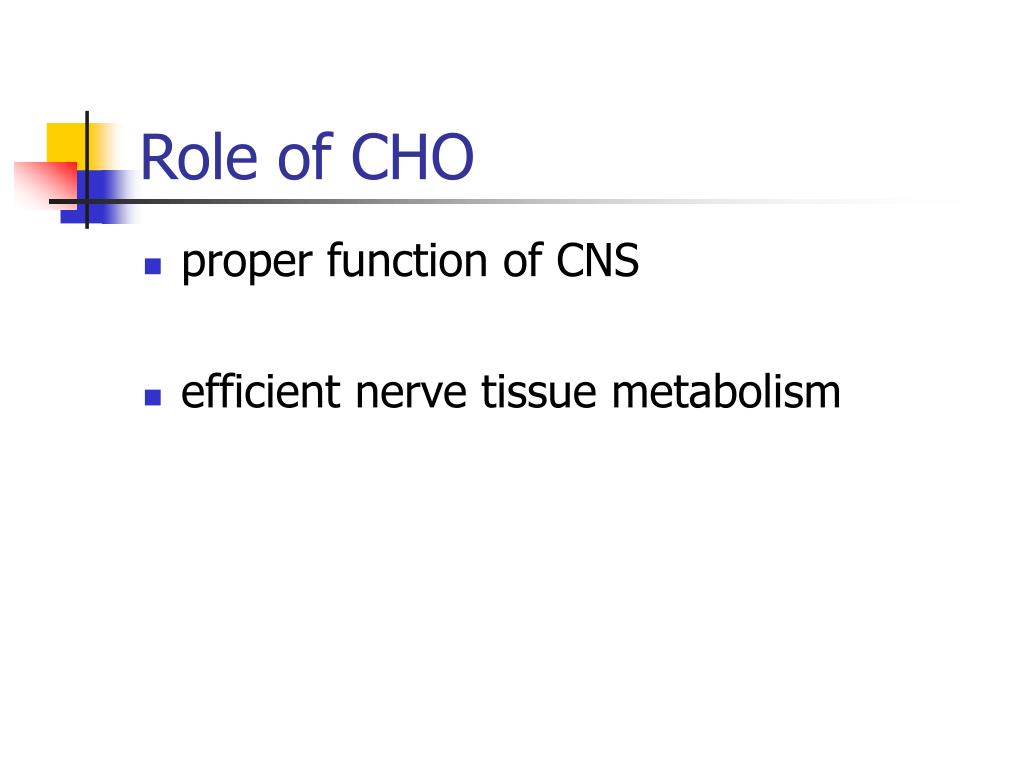 Role of CHO

- proper function of CNS
- efficient nerve tissue metabolism